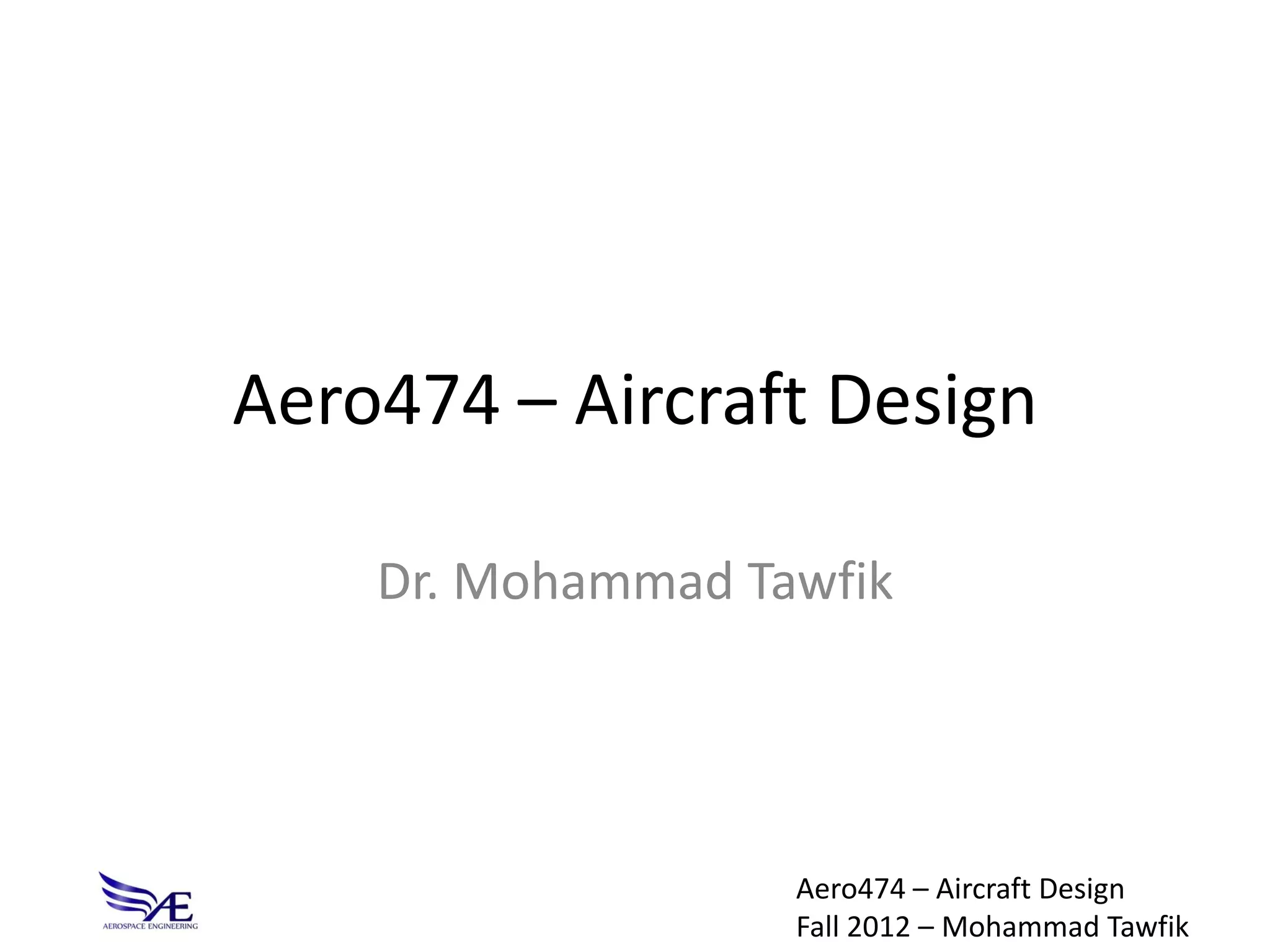 Aero474 – Aircraft Design

Dr. Mohammad Tawfik

AE
AEROSPACE ENGINEERING

Aero474 – Aircraft Design
Fall 2012 – Mohammad Tawfik